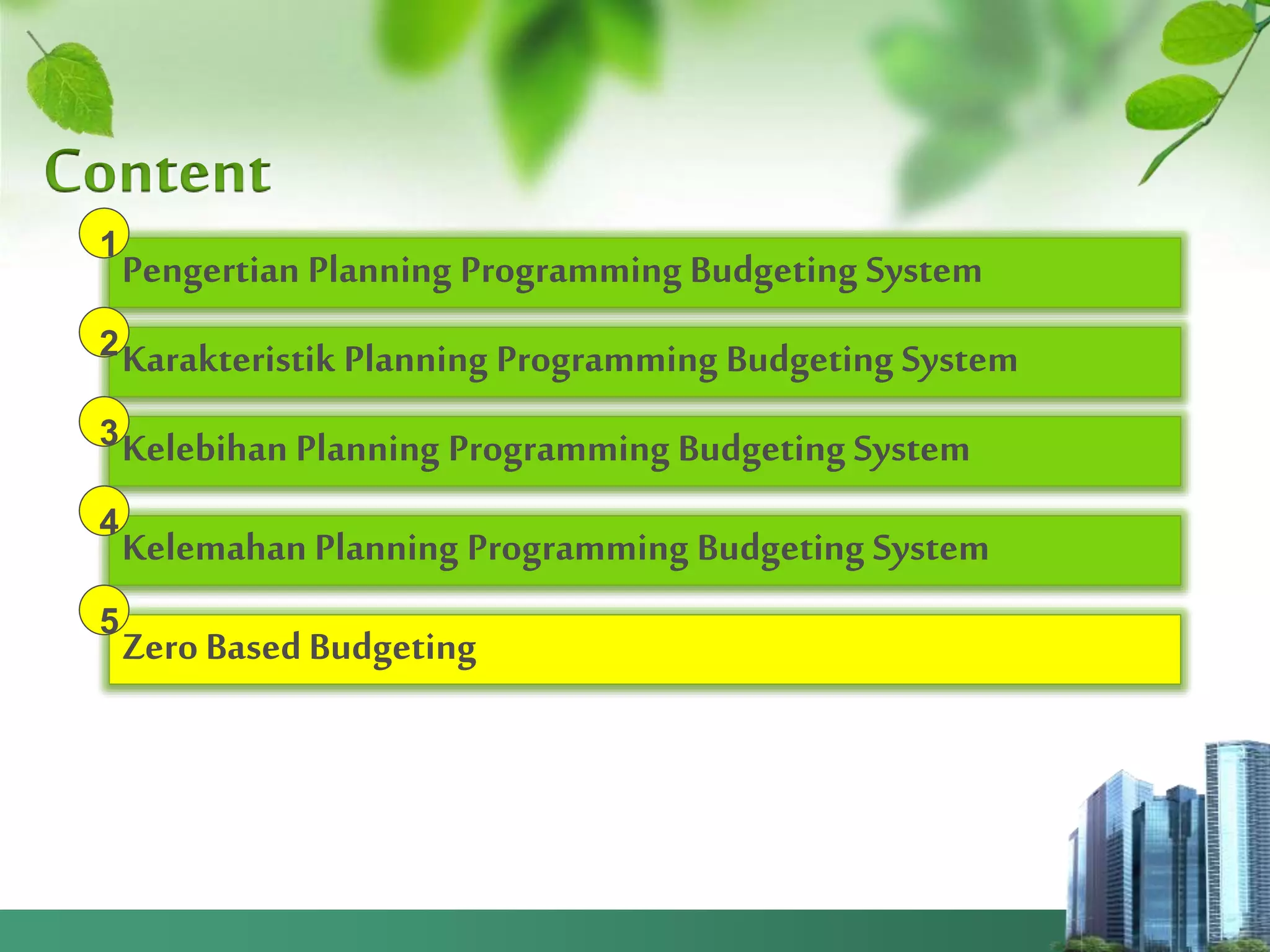 Content

1 Pengertian Planning Programming Budgeting System

2 Karakteristik Planning Programming Budgeting System

3 Kelebihan Planning Programming Budgeting System

4 Kelemahan Planning Programming Budgeting System

5 Zero Based Budgeting